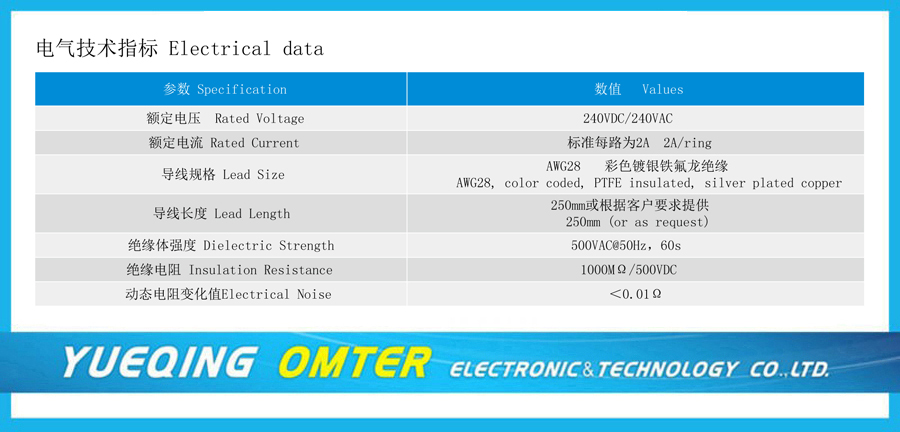 电气技术指标 Electrical data

| 参数 Specification | 数值 Values |
|---|---|
| 额定电压 Rated Voltage | 240VDC/240VAC |
| 额定电流 Rated Current | 标准每路为2A 2A/ring |
| 导线规格 Lead Size | AWG28 彩色镀银铁氟龙绝缘 AWG28, color coded, PTFE insulated, silver plated copper |
| 导线长度 Lead Length | 250mm或根据客户要求提供 250mm (or as request) |
| 绝缘体强度 Dielectric Strength | 500VAC@50Hz, 60s |
| 绝缘电阻 Insulation Resistance | 1000MΩ/500VDC |
| 动态电阻变化值Electrical Noise | <0.01Ω |

YUEQING OMTER ELECTRONIC&TECHNOLOGY CO.,LTD.